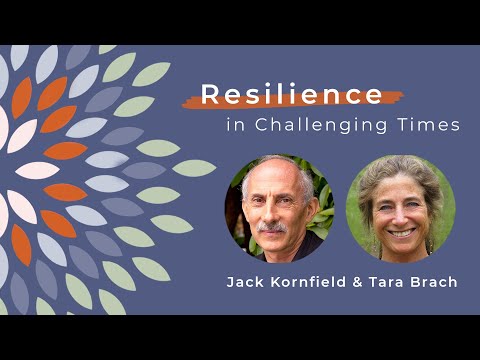 Resilience
in Challenging Times

Jack Kornfield & Tara Brach